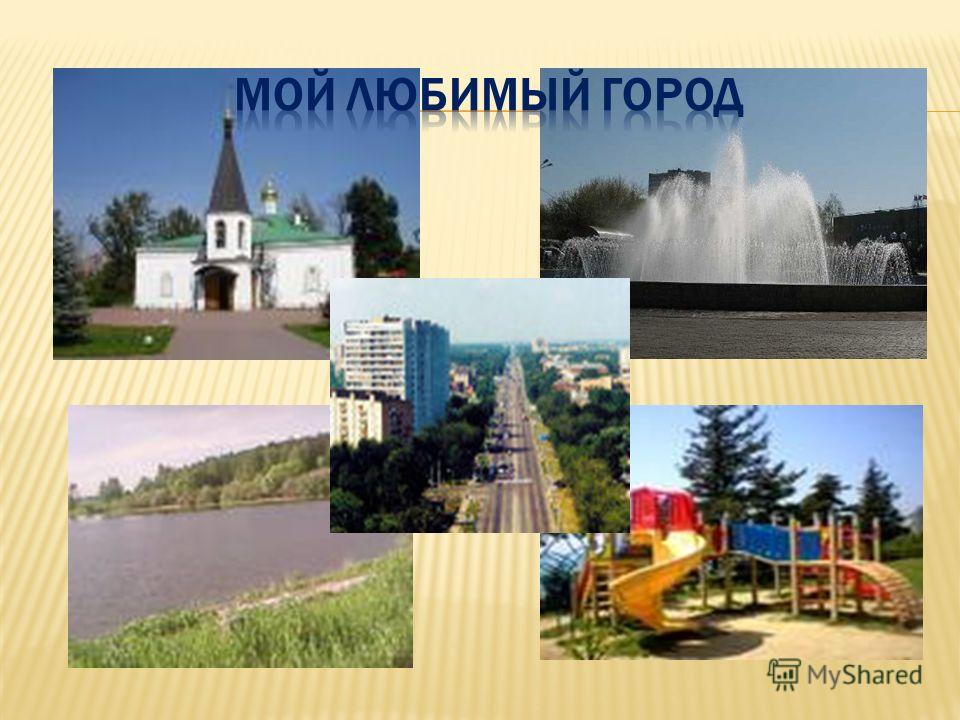 МОЙ ЛЮБИМЫЙ ГОРОД

MyShared